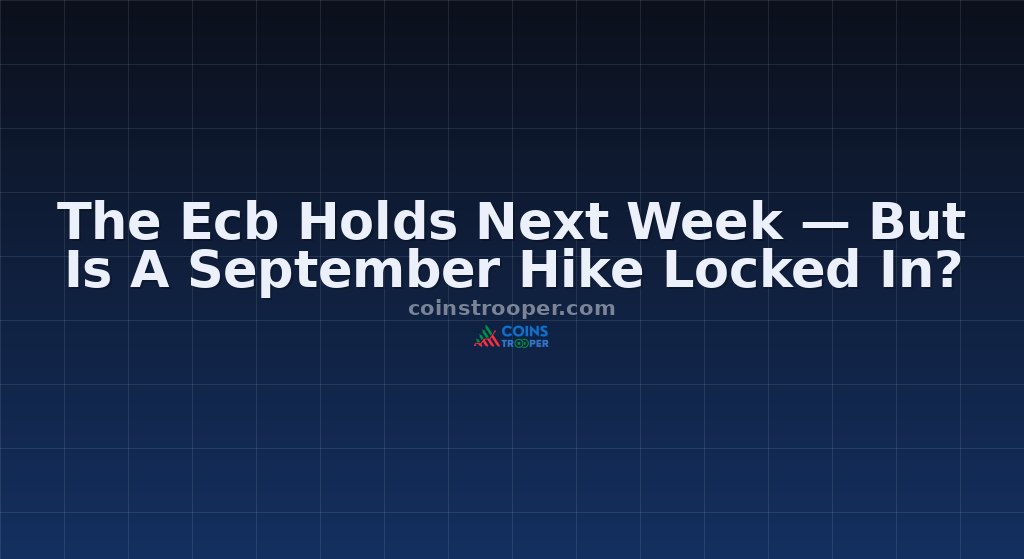 The Ecb Holds Next Week — But Is A September Hike Locked In?

coinstrooper.com

COINS TROOPER